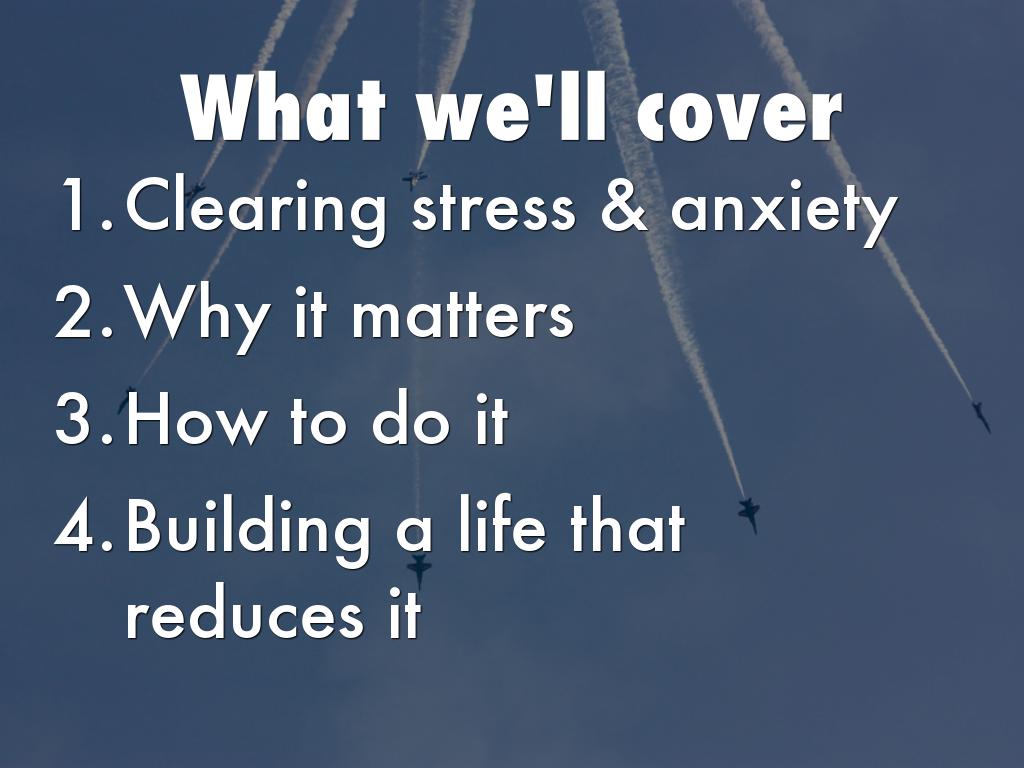 What we'll cover

1. Clearing stress & anxiety
2. Why it matters
3. How to do it
4. Building a life that reduces it